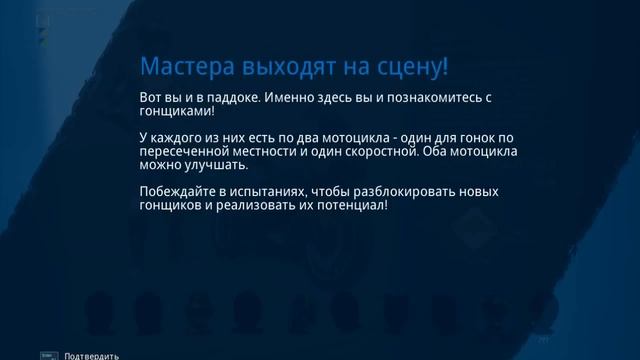 Мастера выходят на сцену!

Вот вы и в паддоке. Именно здесь вы и познакомитесь с гонщиками!

У каждого из них есть по два мотоцикла - один для гонок по пересеченной местности и один скоростной. Оба мотоцикла можно улучшать.

Побеждайте в испытаниях, чтобы разблокировать новых гонщиков и реализовать их потенциал!

Подтвердить